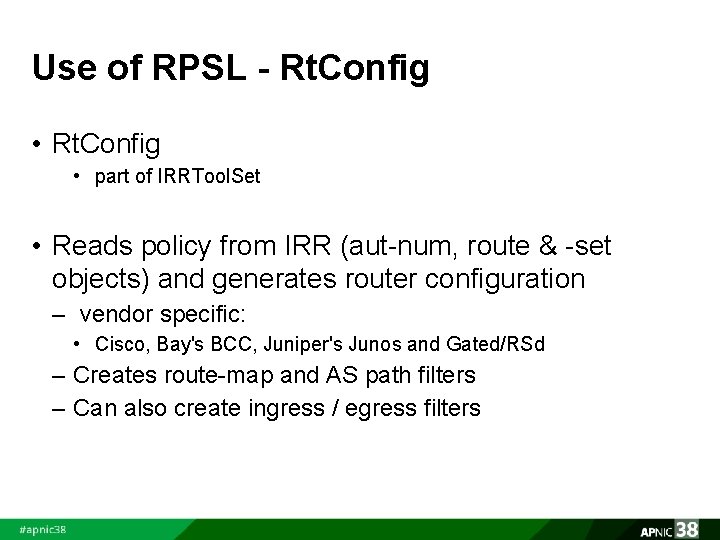 Use of RPSL - RtConfig

• RtConfig
  • part of IRRToolSet

• Reads policy from IRR (aut-num, route & -set objects) and generates router configuration
  – vendor specific:
    • Cisco, Bay's BCC, Juniper's Junos and Gated/RSd
  – Creates route-map and AS path filters
  – Can also create ingress / egress filters

#apnic38

APNIC 38